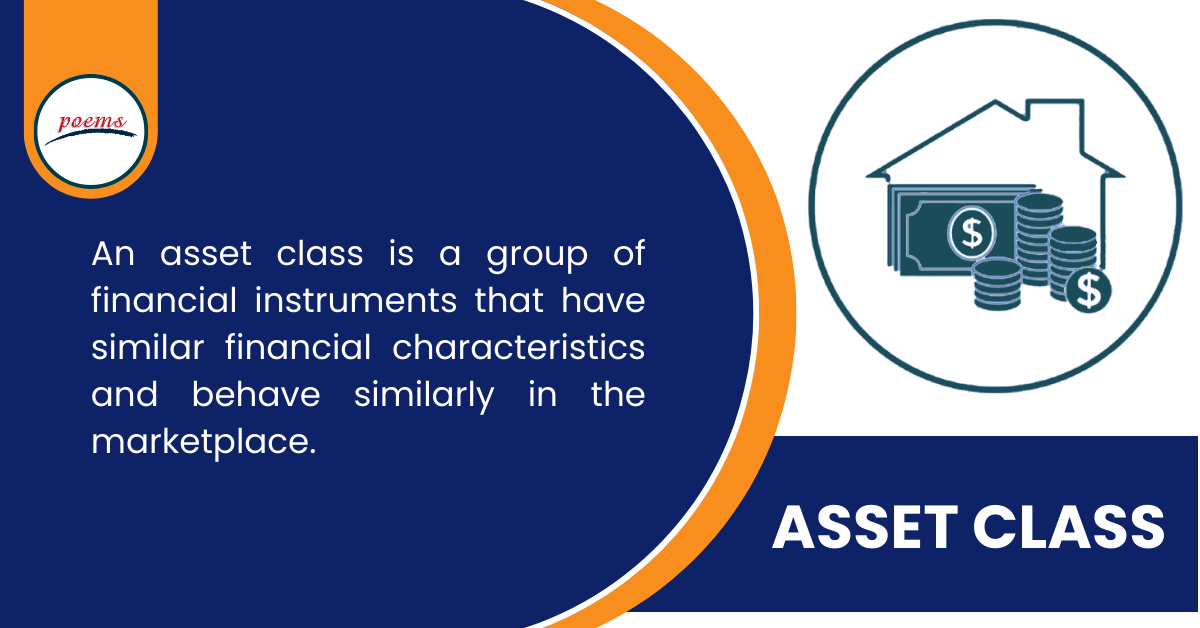 poems

An asset class is a group of financial instruments that have similar financial characteristics and behave similarly in the marketplace.

$

$

ASSET CLASS